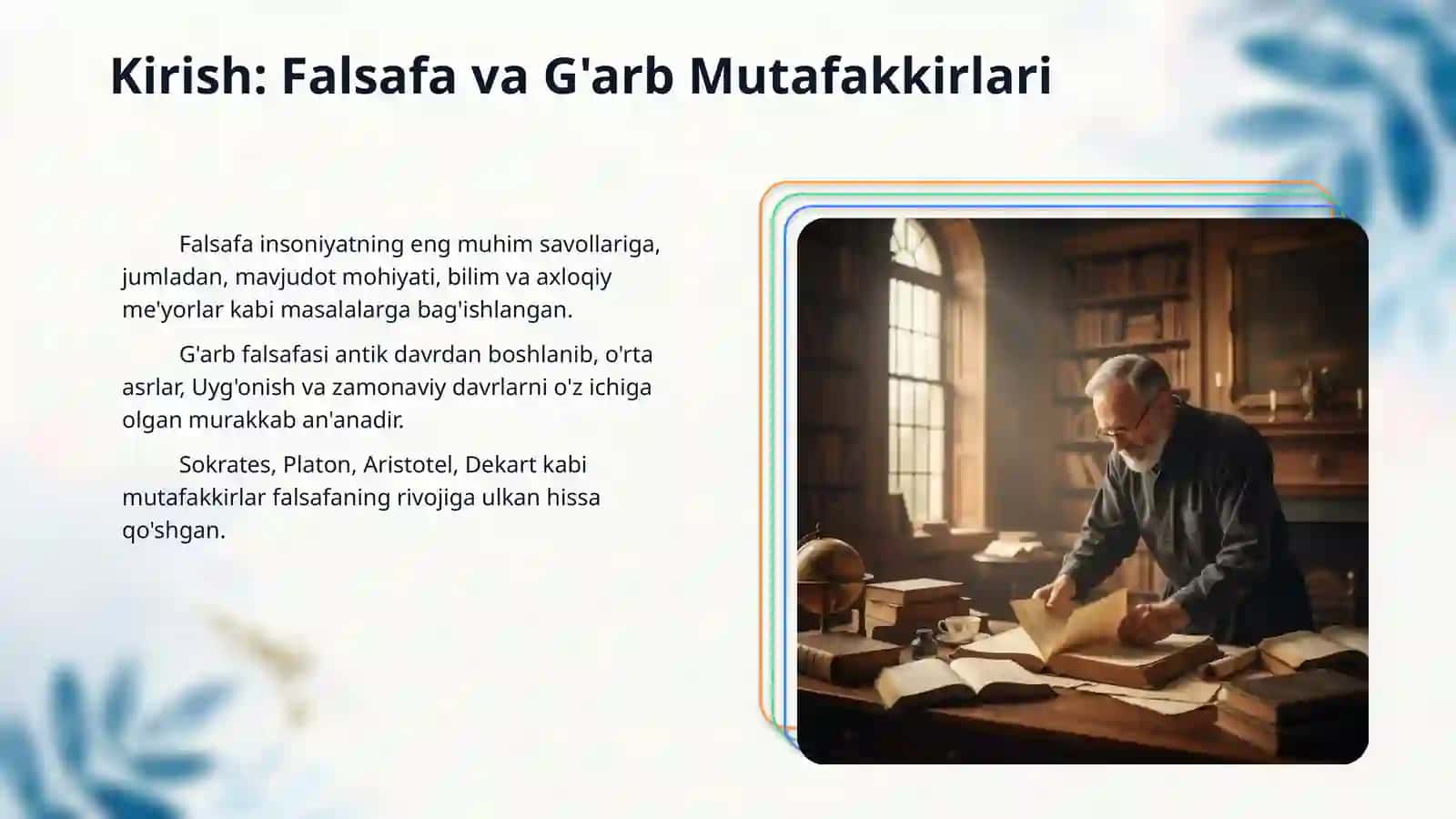 Kirish: Falsafa va G'arb Mutafakkirlari

Falsafa insoniyatning eng muhim savollariga, jumladan, mavjudot mohiyati, bilim va axloqiy me'yorlar kabi masalalarga bag'ishlangan.

G'arb falsafasi antik davrdan boshlanib, o'rta asrlar, Uyg'onish va zamonaviy davrlarni o'z ichiga olgan murakkab an'anadir.

Sokrates, Platon, Aristotel, Dekart kabi mutafakkirlar falsafaning rivojiga ulkan hissa qo'shgan.